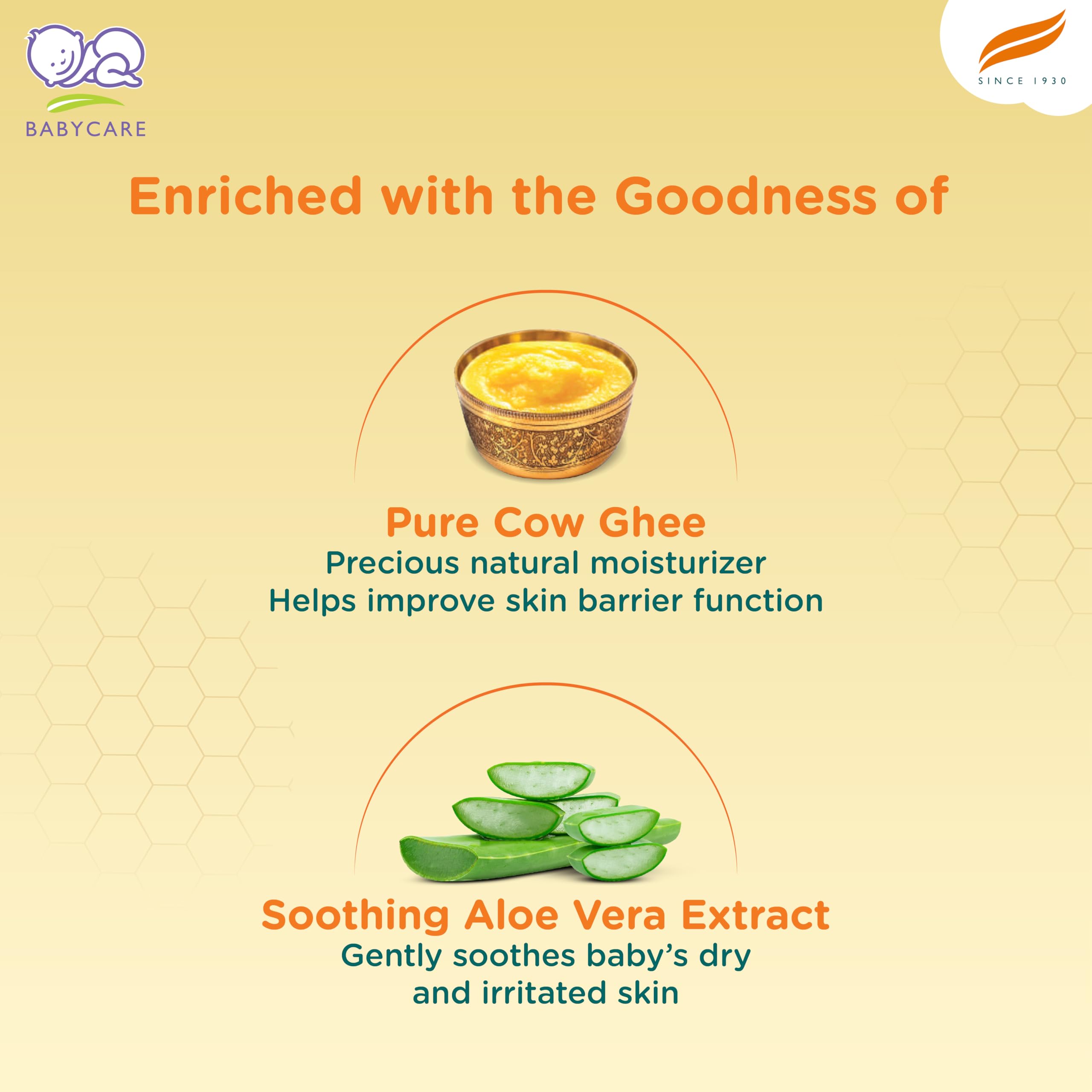 BABYCARE

SINCE 1930

Enriched with the Goodness of

Pure Cow Ghee
Precious natural moisturizer
Helps improve skin barrier function

Soothing Aloe Vera Extract
Gently soothes baby's dry and irritated skin